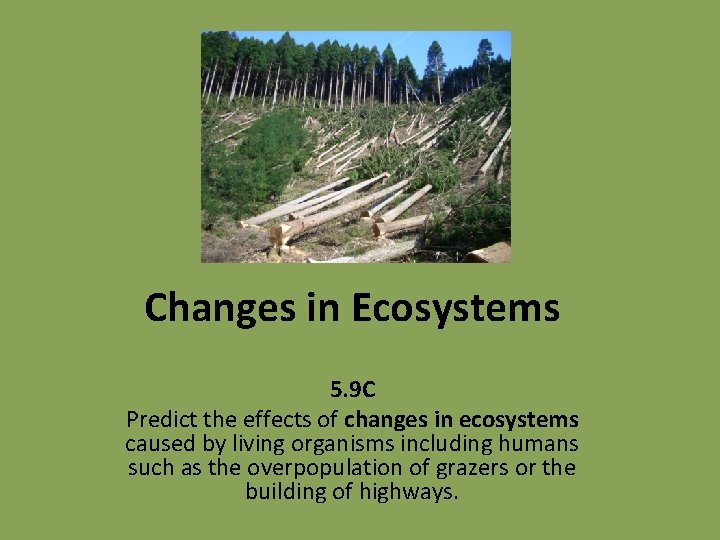 Changes in Ecosystems

5.9C

Predict the effects of changes in ecosystems caused by living organisms including humans such as the overpopulation of grazers or the building of highways.